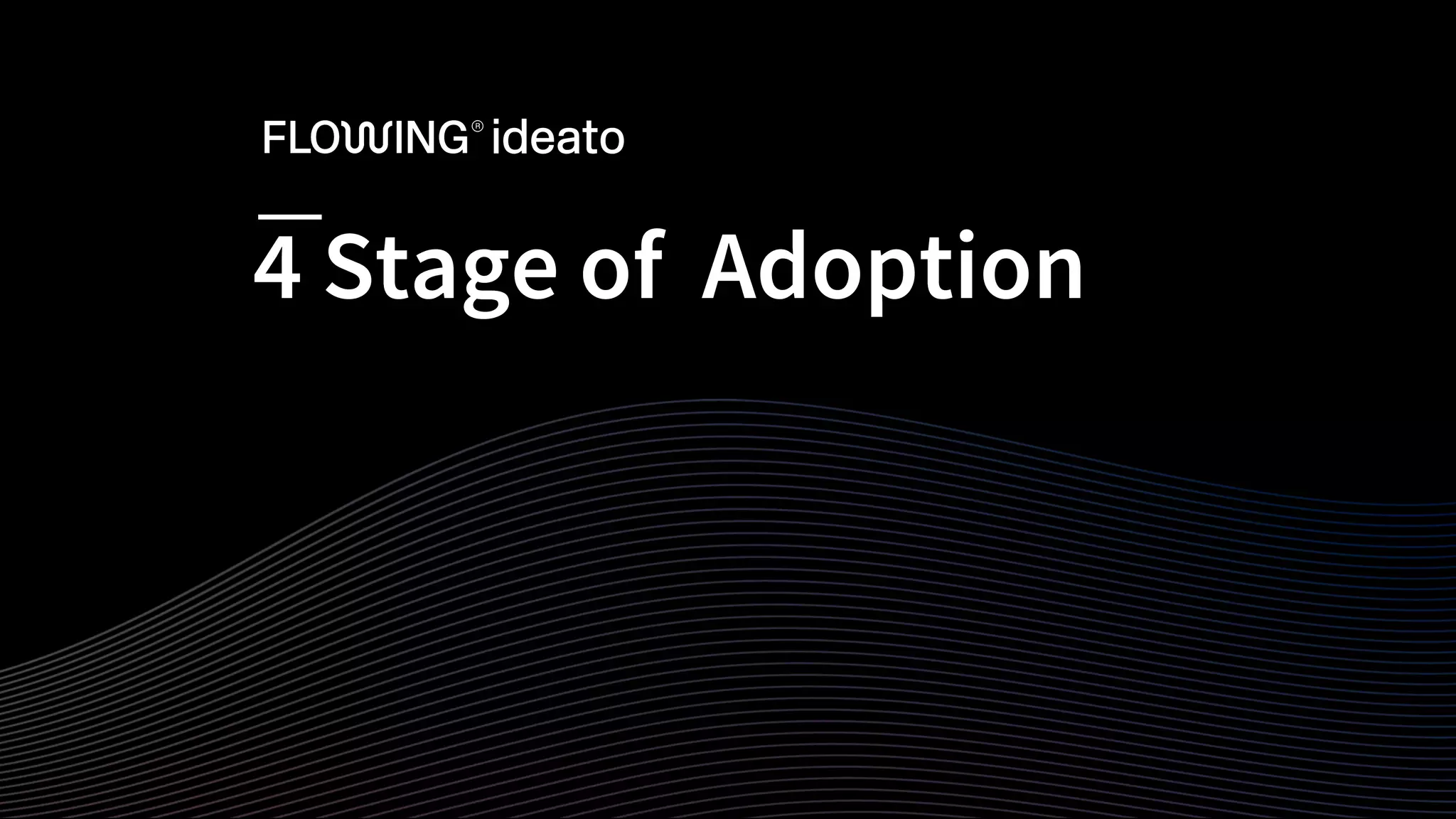 FLOWING® ideato

4 Stage of Adoption